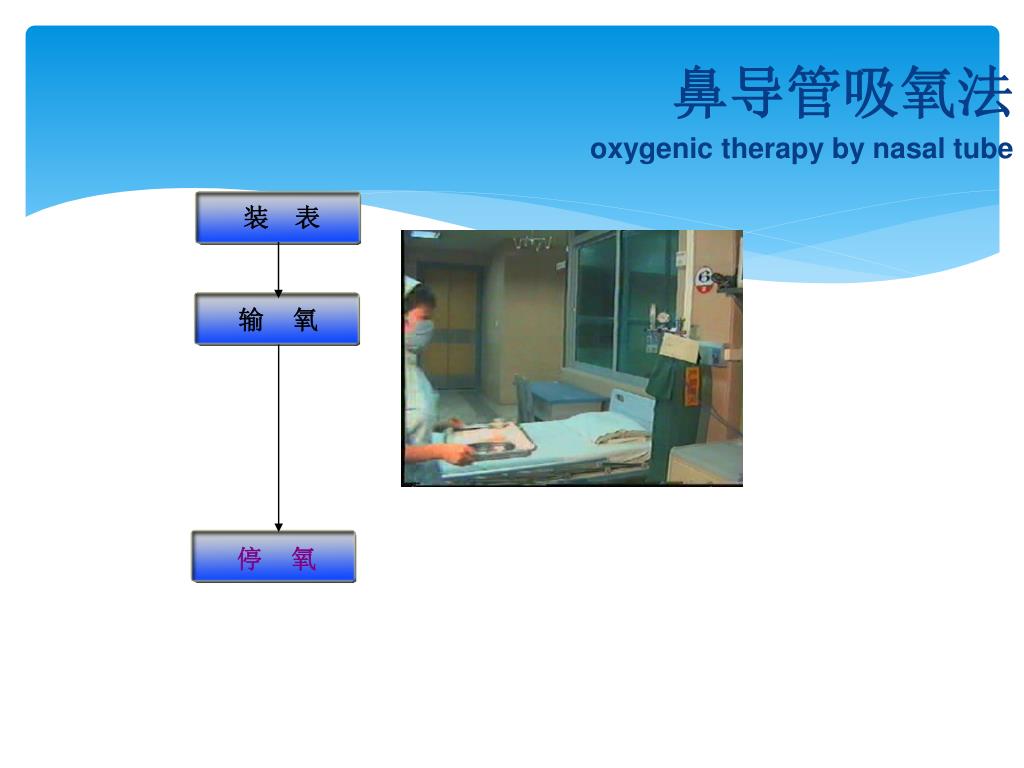 鼻导管吸氧法
oxygenic therapy by nasal tube

装 表

输 氧

停 氧

6